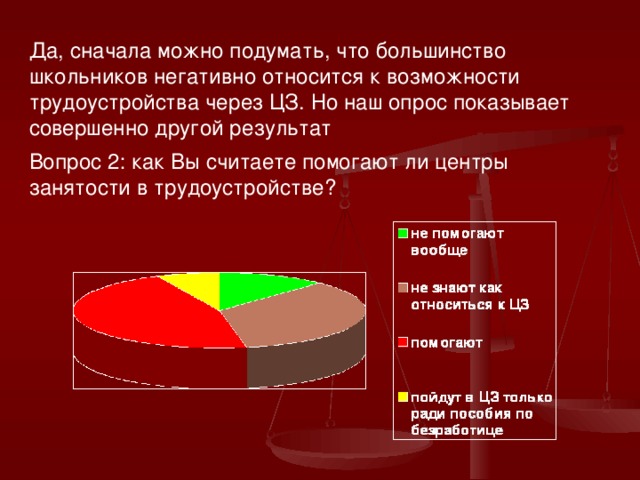 Да, сначала можно подумать, что большинство школьников негативно относится к возможности трудоустройства через ЦЗ. Но наш опрос показывает совершенно другой результат

Вопрос 2: как Вы считаете помогают ли центры занятости в трудоустройстве?

не помогают вообще

не знают как относиться к ЦЗ

помогают

пойдут в ЦЗ только ради пособия по безработице